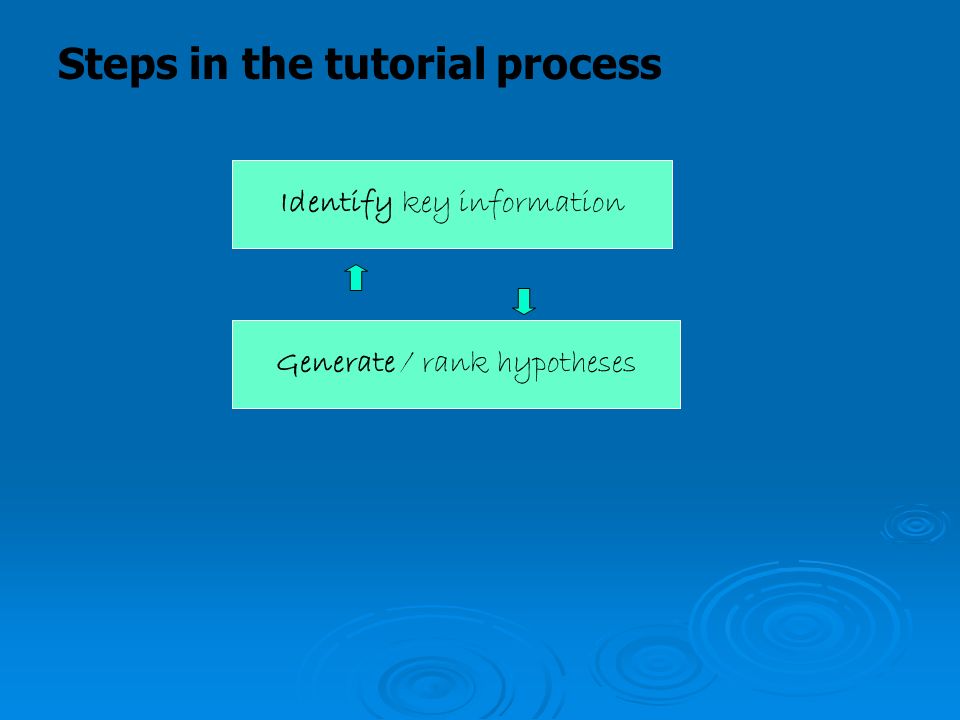 Steps in the tutorial process

Identify key information

Generate / rank hypotheses